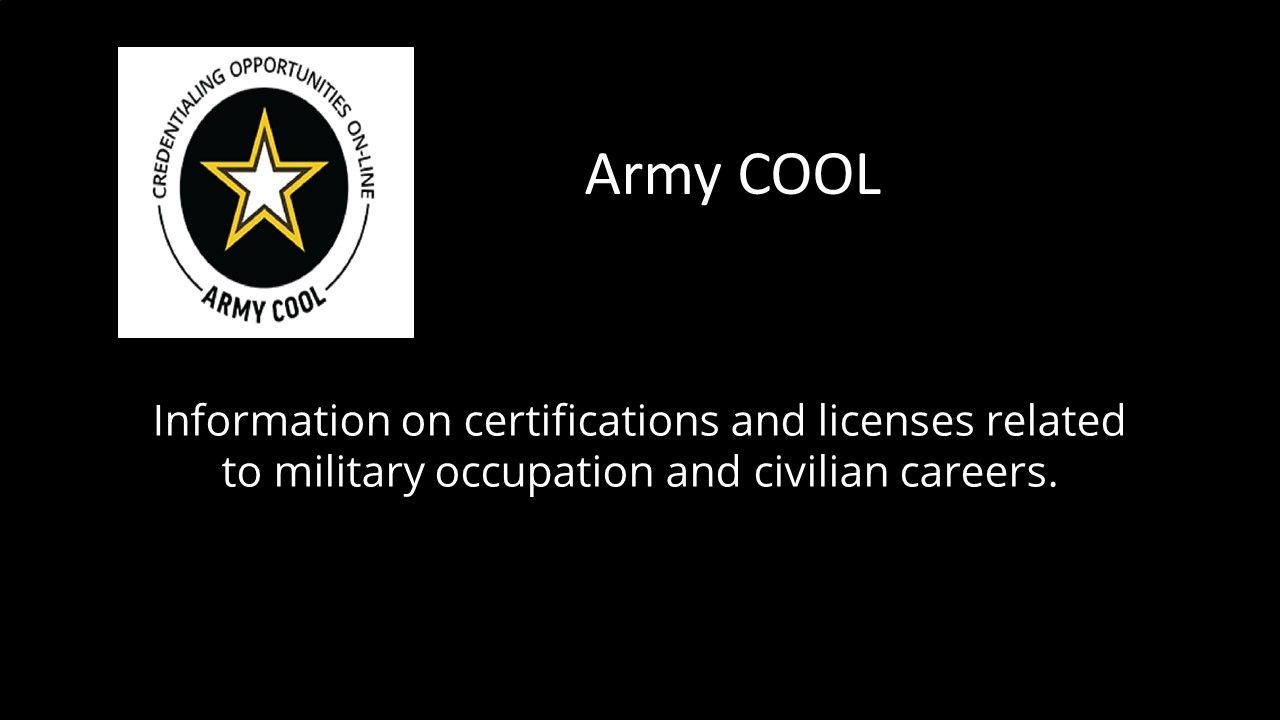 CREDENTIALING OPPORTUNITIES ON-LINE
ARMY COOL

Army COOL

Information on certifications and licenses related to military occupation and civilian careers.